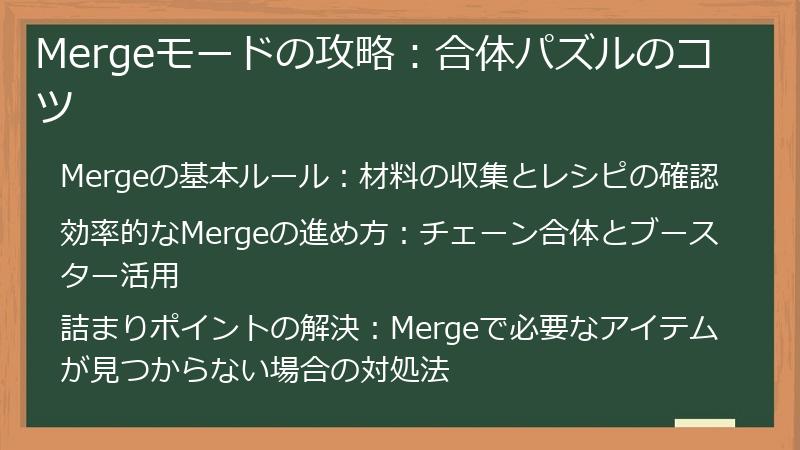 Mergeモードの攻略：合体パズルのコツ

Mergeの基本ルール：材料の収集とレシピの確認

効率的なMergeの進め方：チェーン合体とブースター活用

詰まりポイントの解決：Mergeで必要なアイテムが見つからない場合の対処法